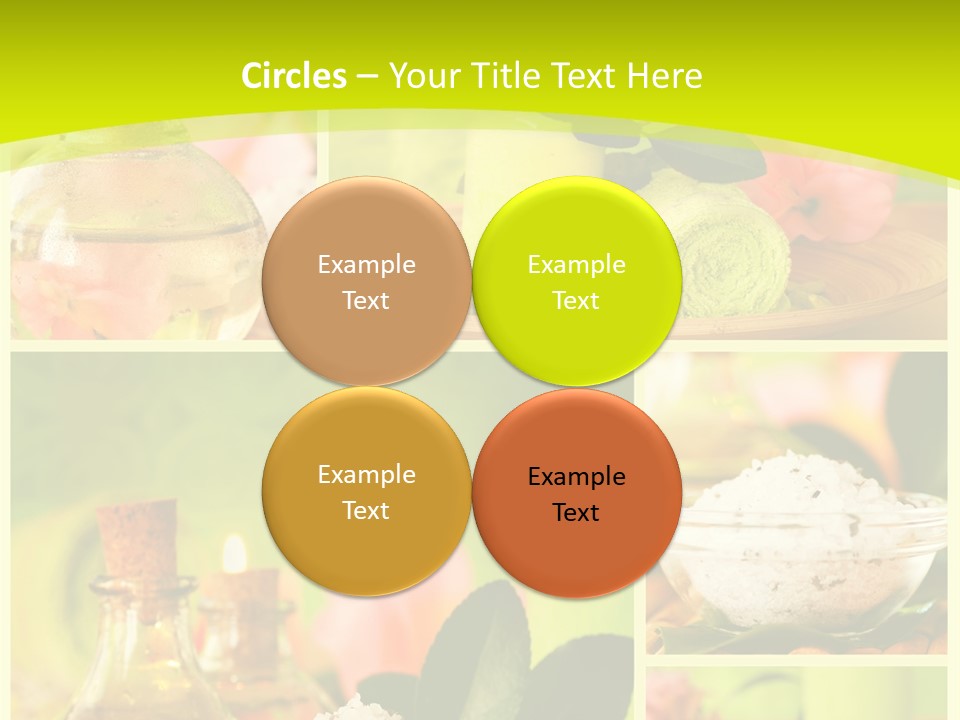 Circles – Your Title Text Here

Example Text

Example Text

Example Text

Example Text